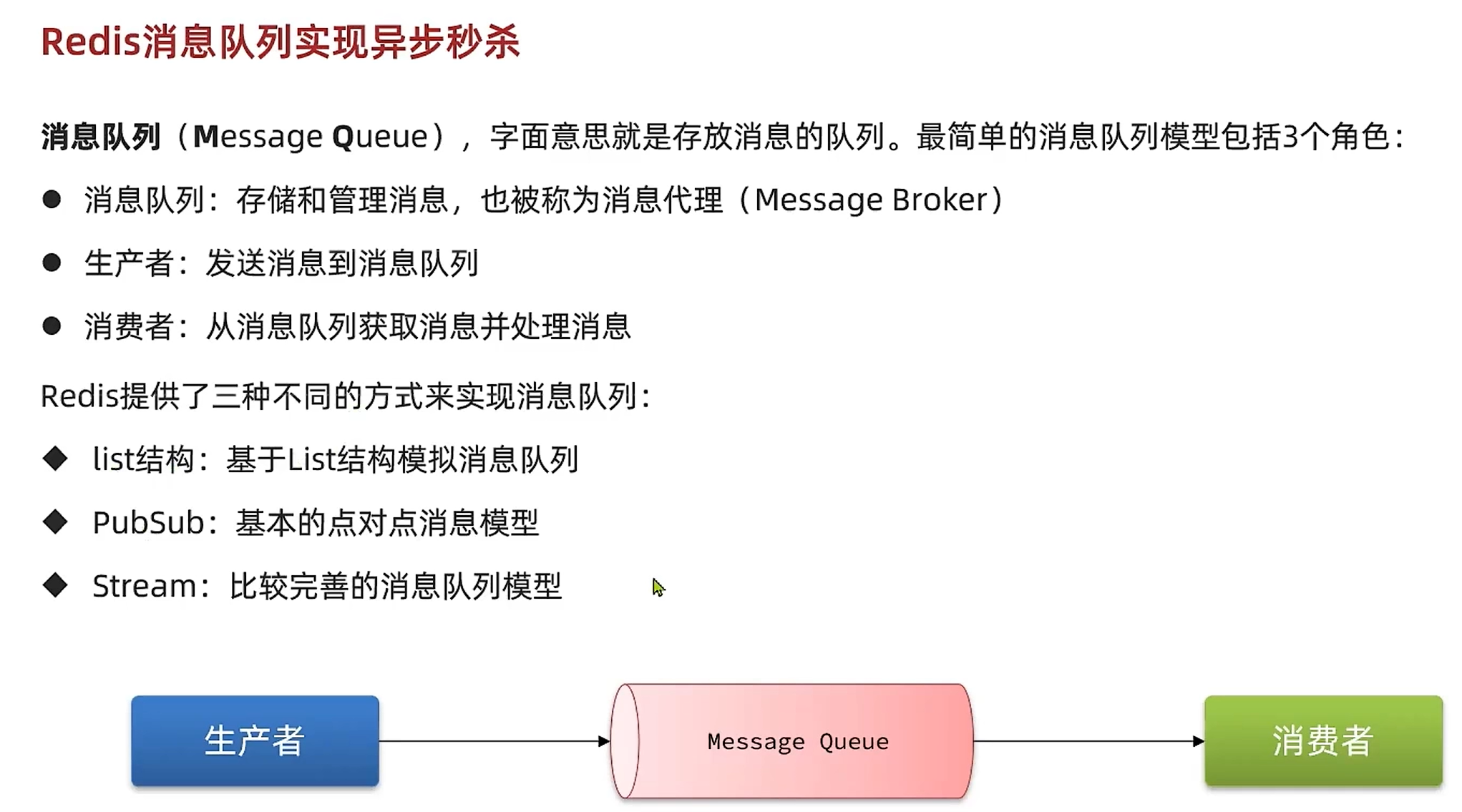 Redis消息队列实现异步秒杀

消息队列（Message Queue），字面意思就是存放消息的队列。最简单的消息队列模型包括3个角色：

● 消息队列：存储和管理消息，也被称为消息代理（Message Broker）

● 生产者：发送消息到消息队列

● 消费者：从消息队列获取消息并处理消息

Redis提供了三种不同的方式来实现消息队列：

◆ list结构：基于List结构模拟消息队列

◆ PubSub：基本的点对点消息模型

◆ Stream：比较完善的消息队列模型

生产者

Message Queue

消费者